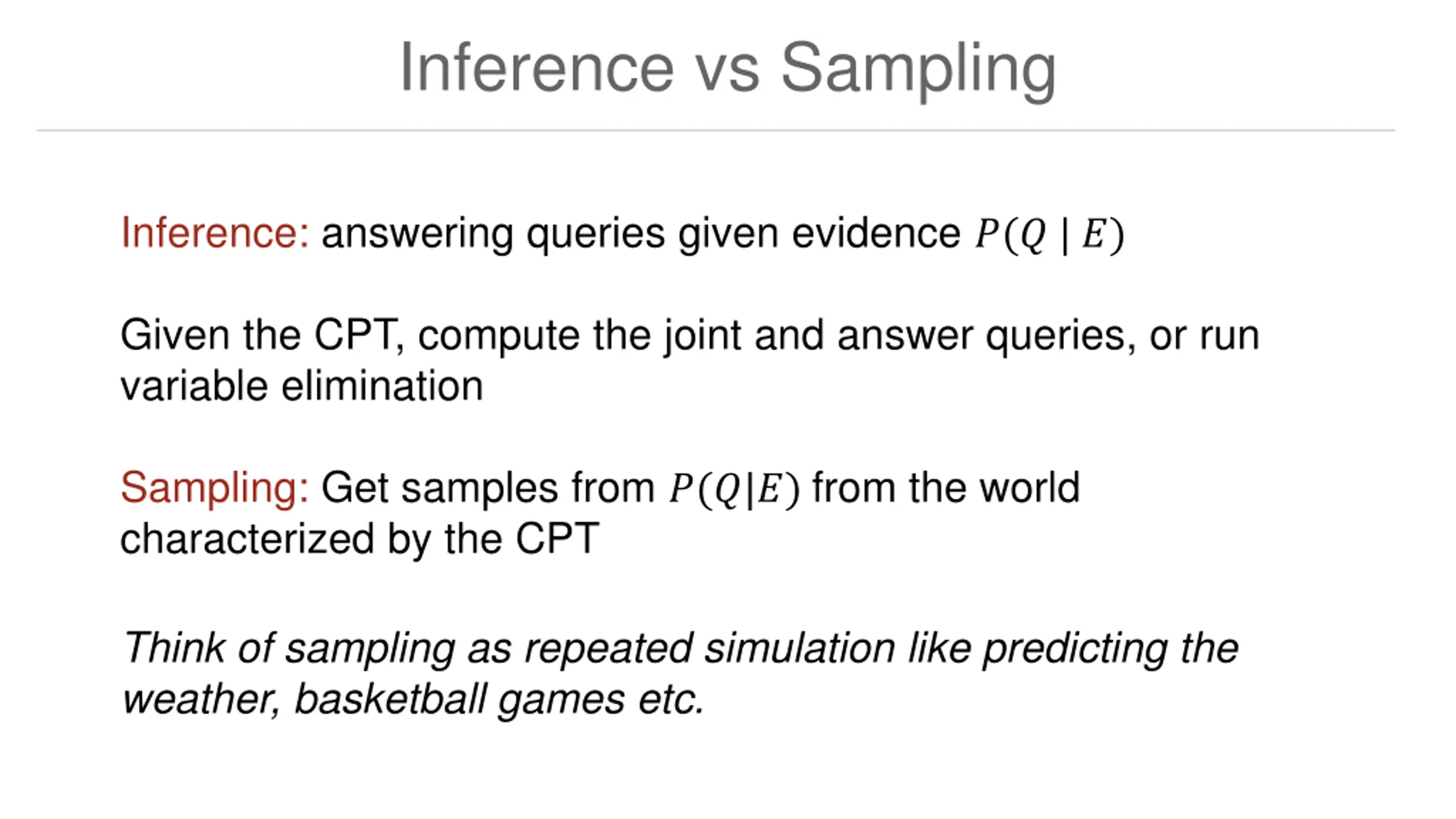 Inference vs Sampling

Inference: answering queries given evidence $P(Q \mid E)$

Given the CPT, compute the joint and answer queries, or run variable elimination

Sampling: Get samples from $P(Q|E)$ from the world characterized by the CPT

Think of sampling as repeated simulation like predicting the weather, basketball games etc.